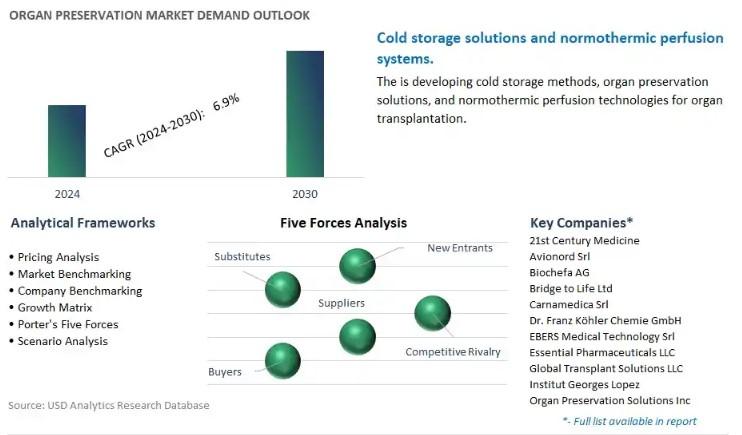 ORGAN PRESERVATION MARKET DEMAND OUTLOOK

CAGR (2024-2030): 6.9%

2024

2030

Cold storage solutions and normothermic perfusion systems.

The is developing cold storage methods, organ preservation solutions, and normothermic perfusion technologies for organ transplantation.

Analytical Frameworks

• Pricing Analysis
• Market Benchmarking
• Company Benchmarking
• Growth Matrix
• Porter's Five Forces
• Scenario Analysis

Five Forces Analysis

Substitutes

New Entrants

Suppliers

Competitive Rivalry

Buyers

Key Companies*

21st Century Medicine
Avionord Srl
Biochefa AG
Bridge to Life Ltd
Carnamedica Srl
Dr. Franz Köhler Chemie GmbH
EBERS Medical Technology Srl
Essential Pharmaceuticals LLC
Global Transplant Solutions LLC
Institut Georges Lopez
Organ Preservation Solutions Inc

*- Full list available in report

Source: USD Analytics Research Database